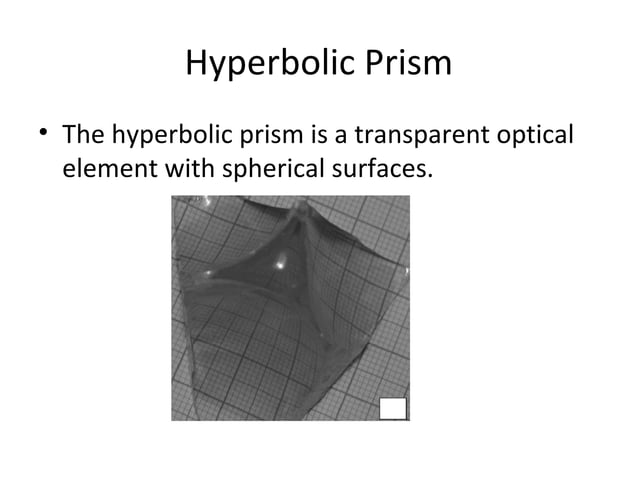 Hyperbolic Prism

• The hyperbolic prism is a transparent optical element with spherical surfaces.